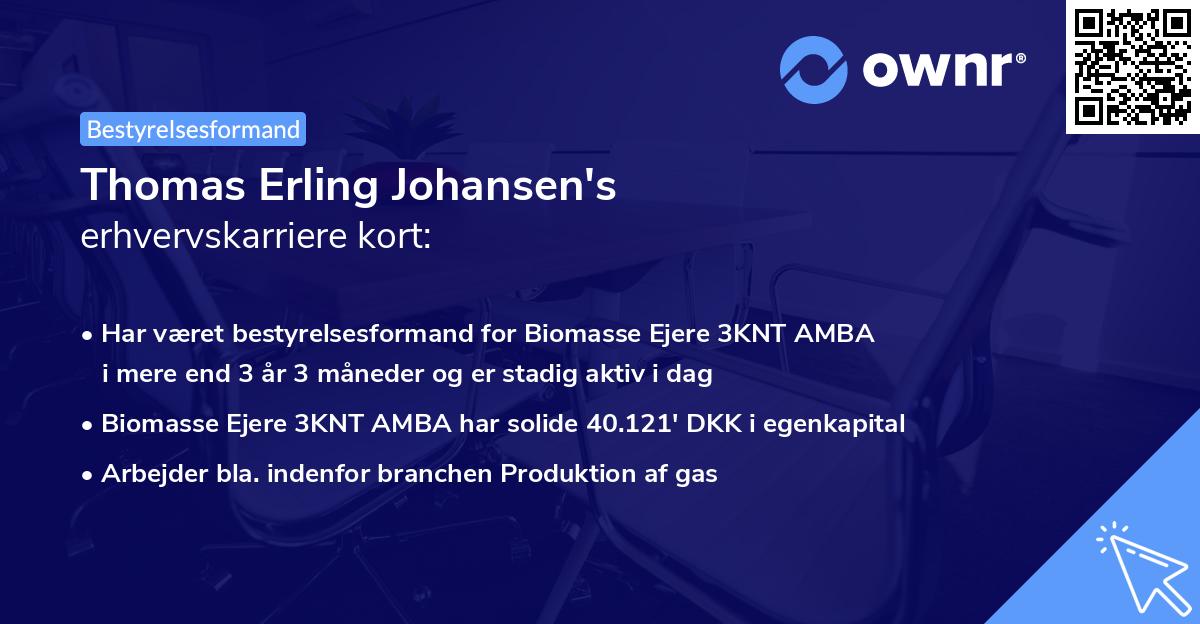 ownr®

Bestyrelsesformand

Thomas Erling Johansen's
erhvervskarriere kort:

• Har været bestyrelsesformand for Biomasse Ejere 3KNT AMBA i mere end 3 år 3 måneder og er stadig aktiv i dag

• Biomasse Ejere 3KNT AMBA har solide 40.121' DKK i egenkapital

• Arbejder bla. indenfor branchen Produktion af gas